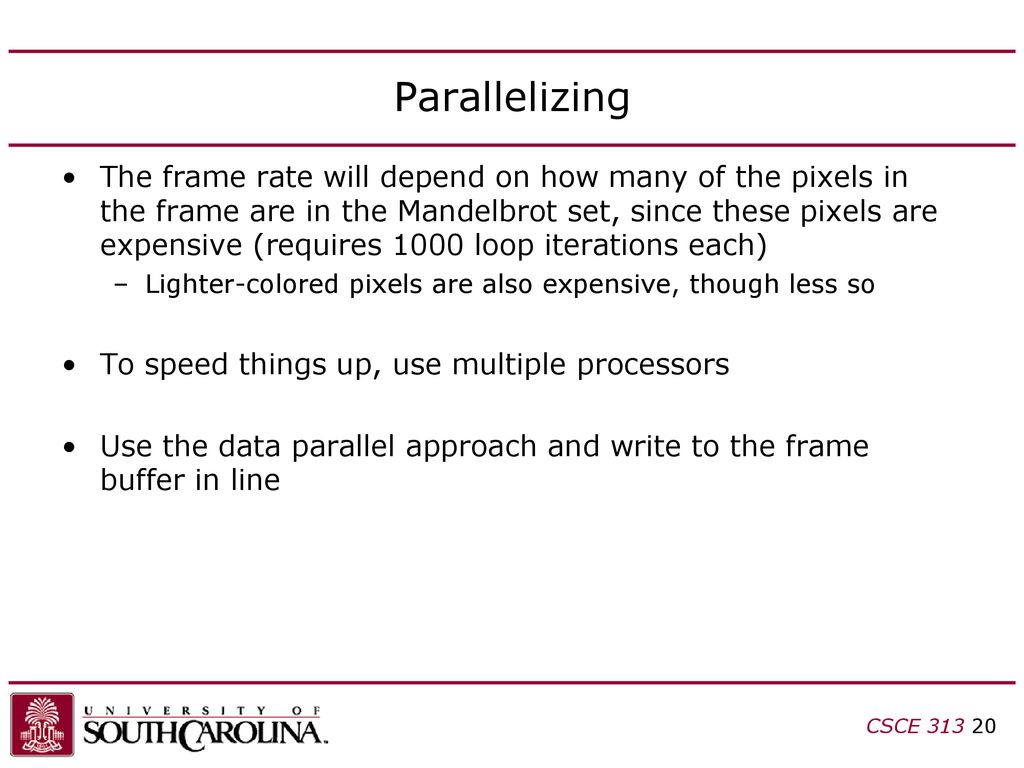 Parallelizing

• The frame rate will depend on how many of the pixels in the frame are in the Mandelbrot set, since these pixels are expensive (requires 1000 loop iterations each)
– Lighter-colored pixels are also expensive, though less so

• To speed things up, use multiple processors

• Use the data parallel approach and write to the frame buffer in line

UNIVERSITY OF SOUTH CAROLINA.

CSCE 313 20